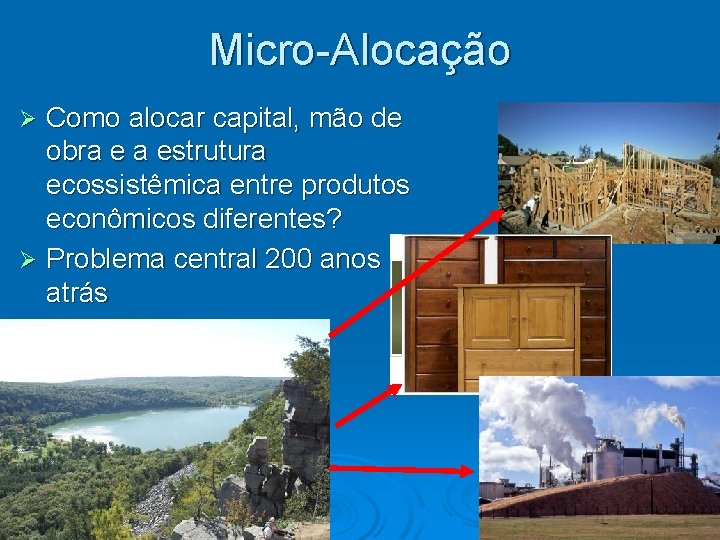 Micro-Alocação

➢ Como alocar capital, mão de obra e a estrutura ecossistêmica entre produtos econômicos diferentes?

➢ Problema central 200 anos atrás